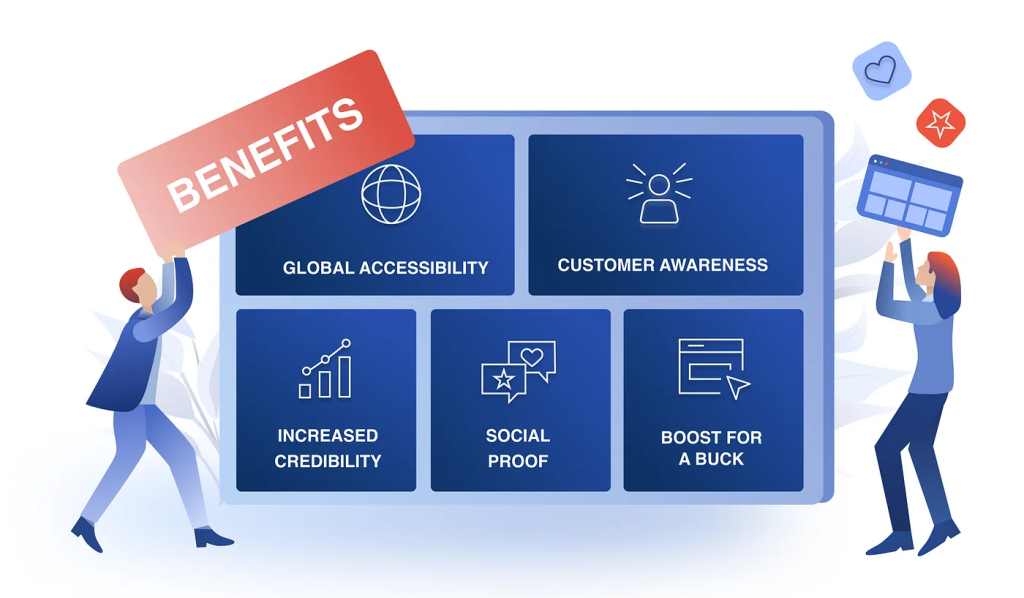 BENEFITS

GLOBAL ACCESSIBILITY

CUSTOMER AWARENESS

INCREASED CREDIBILITY

SOCIAL PROOF

BOOST FOR A BUCK